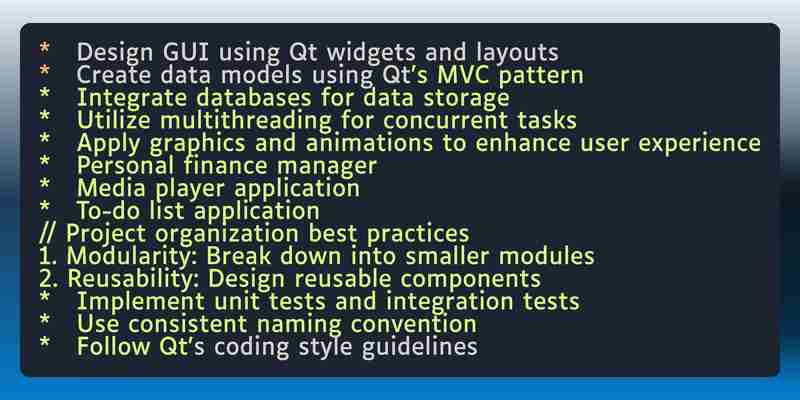 *   Design GUI using Qt widgets and layouts
*   Create data models using Qt's MVC pattern
*   Integrate databases for data storage
*   Utilize multithreading for concurrent tasks
*   Apply graphics and animations to enhance user experience
*   Personal finance manager
*   Media player application
*   To-do list application
// Project organization best practices
1. Modularity: Break down into smaller modules
2. Reusability: Design reusable components
*   Implement unit tests and integration tests
*   Use consistent naming convention
*   Follow Qt's coding style guidelines